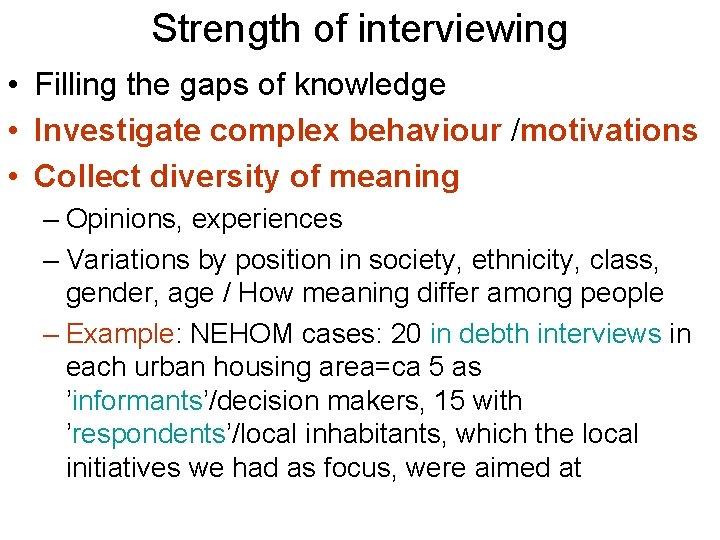 Strength of interviewing

• Filling the gaps of knowledge
• Investigate complex behaviour /motivations
• Collect diversity of meaning
– Opinions, experiences
– Variations by position in society, ethnicity, class, gender, age / How meaning differ among people
– Example: NEHOM cases: 20 in debth interviews in each urban housing area=ca 5 as ’informants’/decision makers, 15 with ’respondents’/local inhabitants, which the local initiatives we had as focus, were aimed at